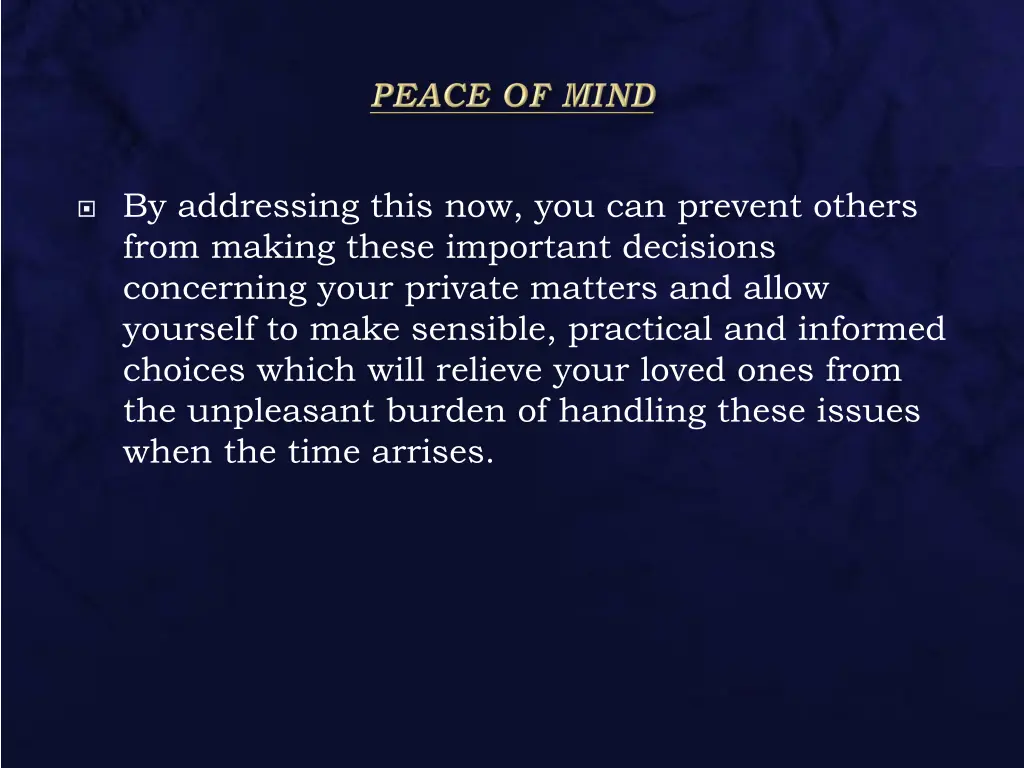 PEACE OF MIND

By addressing this now, you can prevent others from making these important decisions concerning your private matters and allow yourself to make sensible, practical and informed choices which will relieve your loved ones from the unpleasant burden of handling these issues when the time arrises.